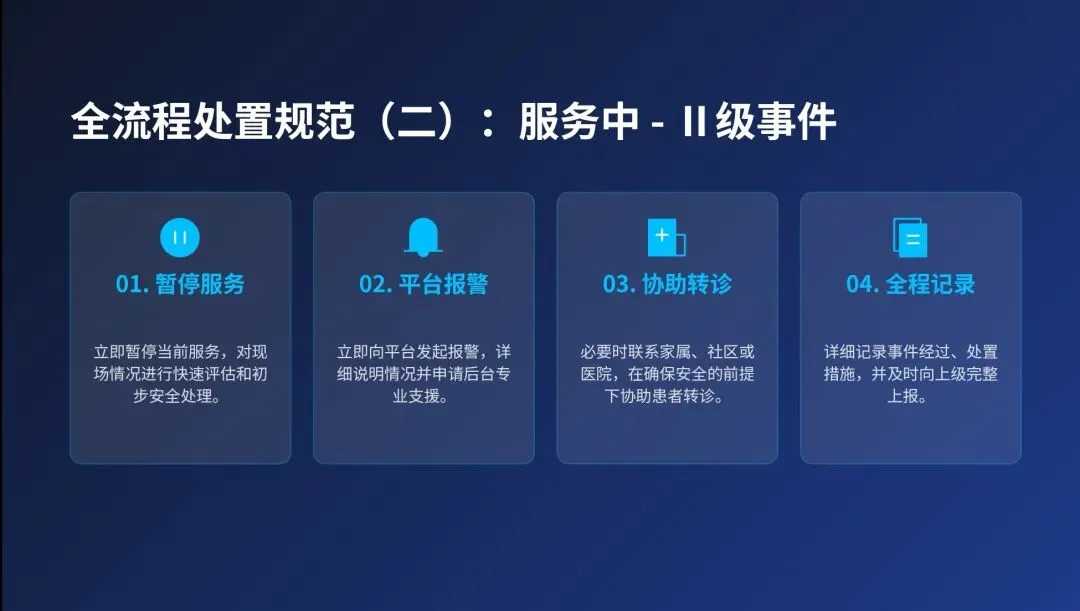 全流程处置规范（二）：服务中 - II 级事件

01. 暂停服务

立即暂停当前服务，对现场情况进行快速评估和初步安全处理。

02. 平台报警

立即向平台发起报警，详细说明情况并申请后台专业支援。

03. 协助转诊

必要时联系家属、社区或医院，在确保安全的前提下协助患者转诊。

04. 全程记录

详细记录事件经过、处置措施，并及时向上级完整上报。